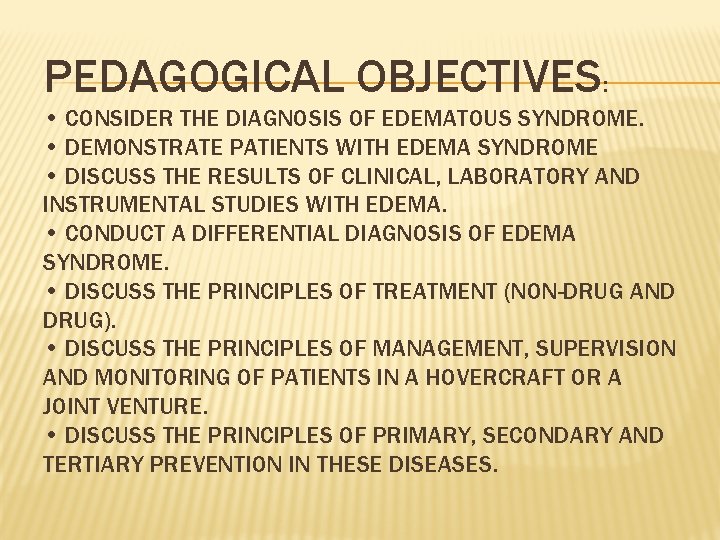 PEDAGOGICAL OBJECTIVES:

• CONSIDER THE DIAGNOSIS OF EDEMATOUS SYNDROME.
• DEMONSTRATE PATIENTS WITH EDEMA SYNDROME
• DISCUSS THE RESULTS OF CLINICAL, LABORATORY AND INSTRUMENTAL STUDIES WITH EDEMA.
• CONDUCT A DIFFERENTIAL DIAGNOSIS OF EDEMA SYNDROME.
• DISCUSS THE PRINCIPLES OF TREATMENT (NON-DRUG AND DRUG).
• DISCUSS THE PRINCIPLES OF MANAGEMENT, SUPERVISION AND MONITORING OF PATIENTS IN A HOVERCRAFT OR A JOINT VENTURE.
• DISCUSS THE PRINCIPLES OF PRIMARY, SECONDARY AND TERTIARY PREVENTION IN THESE DISEASES.